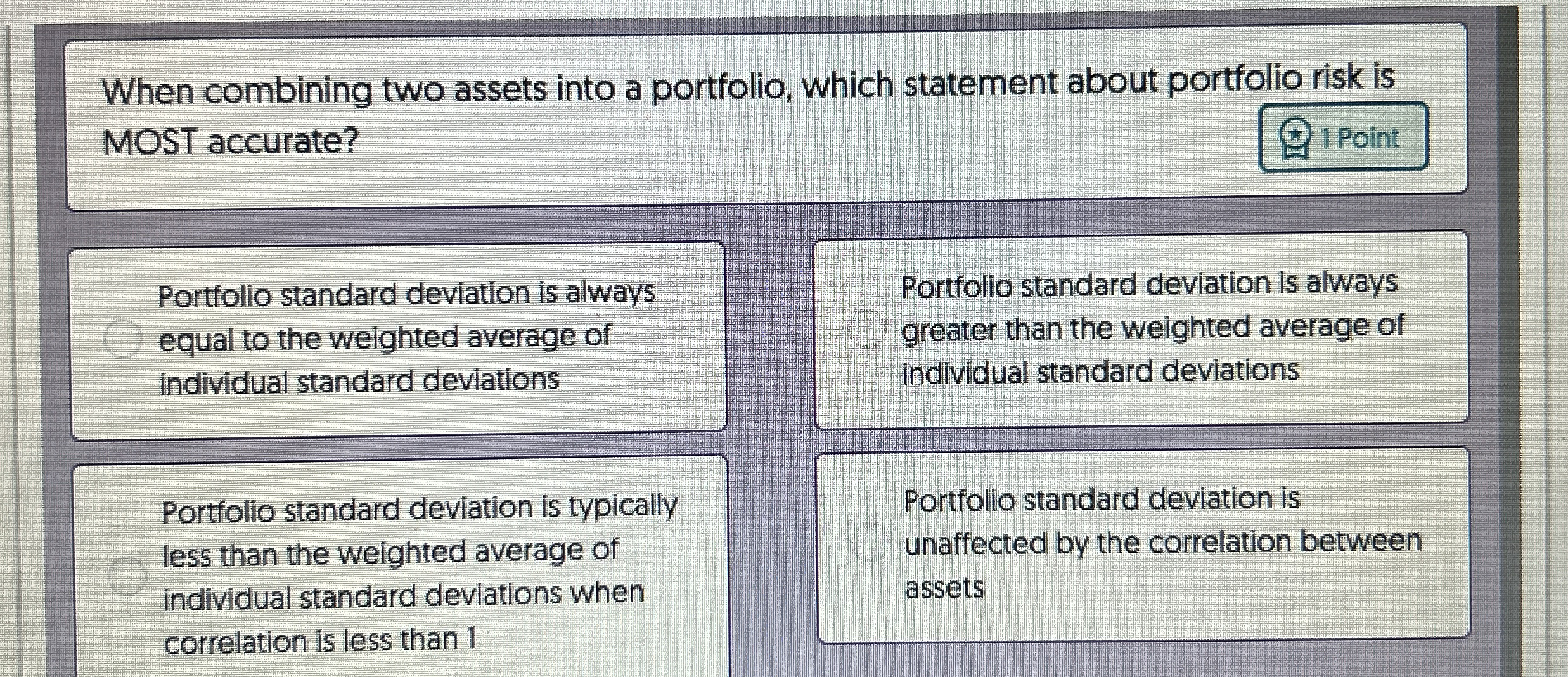 When combining two assets into a portfolio, which statement about portfolio risk is MOST accurate?

1 Point

Portfolio standard deviation is always equal to the weighted average of individual standard deviations

Portfolio standard deviation is always greater than the weighted average of individual standard deviations

Portfolio standard deviation is typically less than the weighted average of individual standard deviations when correlation is less than 1

Portfolio standard deviation is unaffected by the correlation between assets